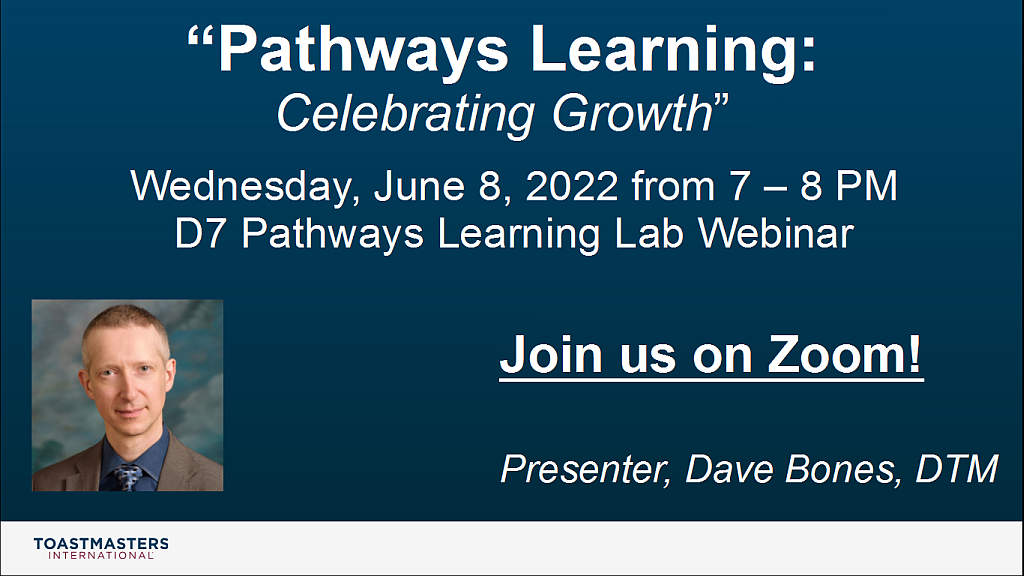 “Pathways Learning:
Celebrating Growth”

Wednesday, June 8, 2022 from 7 – 8 PM
D7 Pathways Learning Lab Webinar

Join us on Zoom!

Presenter, Dave Bones, DTM

TOASTMASTERS
INTERNATIONAL